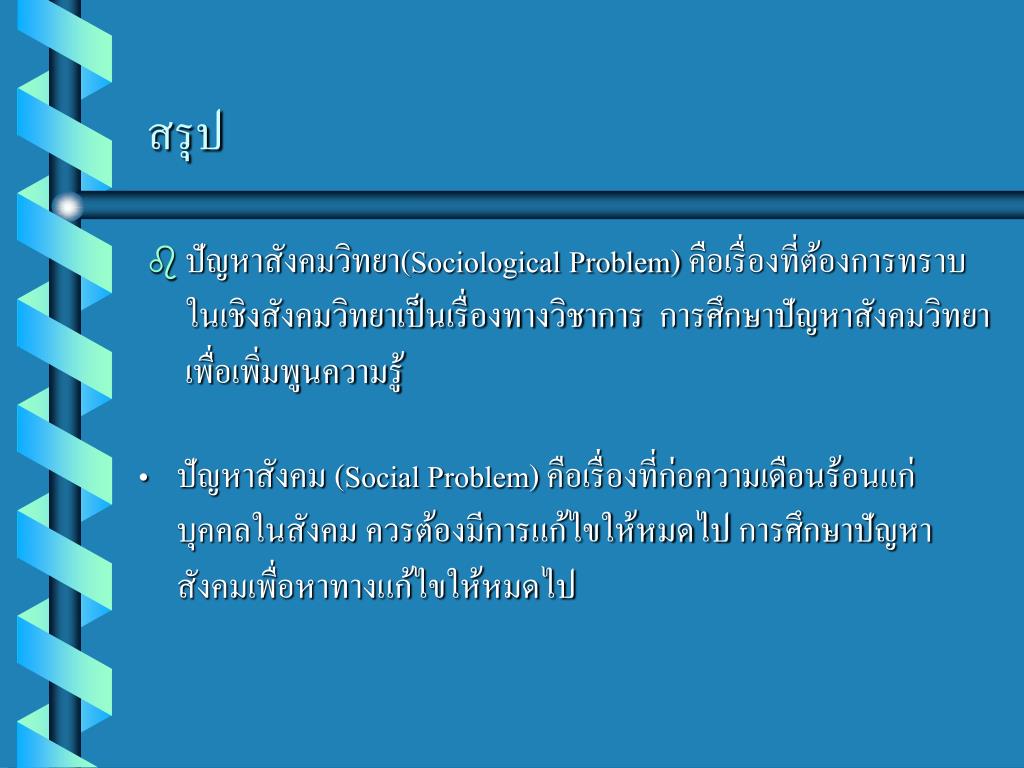 สรุป

ปัญหาสังคมวิทยา(Sociological Problem) คือเรื่องที่ต้องการทราบในเชิงสังคมวิทยาเป็นเรื่องทางวิชาการ การศึกษาปัญหาสังคมวิทยาเพื่อเพิ่มพูนความรู้

• ปัญหาสังคม (Social Problem) คือเรื่องที่ก่อความเดือนร้อนแก่บุคคลในสังคม ควรต้องมีการแก้ไขให้หมดไป การศึกษาปัญหาสังคมเพื่อหาทางแก้ไขให้หมดไป